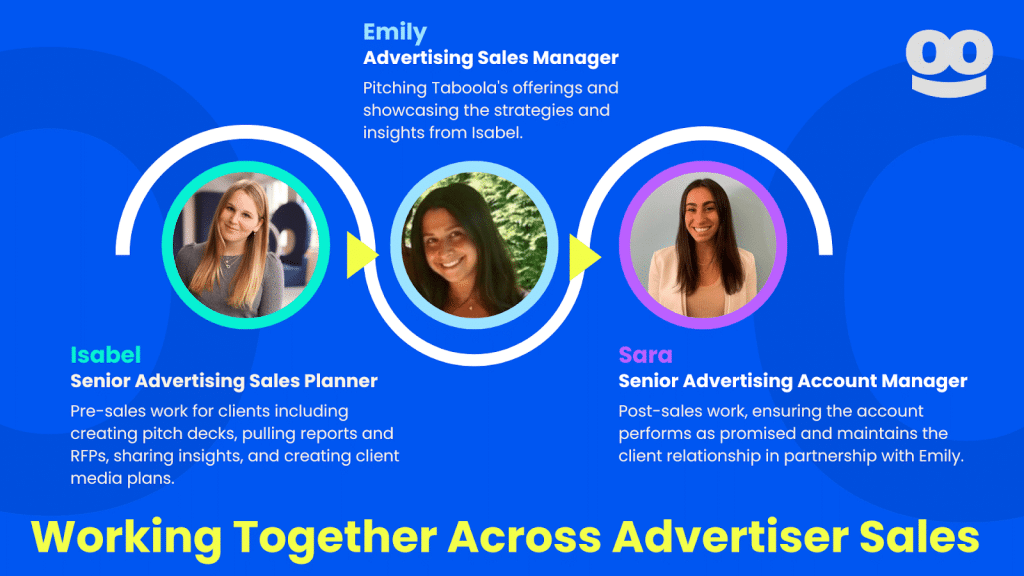 Emily
Advertising Sales Manager
Pitching Taboola's offerings and showcasing the strategies and insights from Isabel.

Isabel
Senior Advertising Sales Planner
Pre-sales work for clients including creating pitch decks, pulling reports and RFPs, sharing insights, and creating client media plans.

Sara
Senior Advertising Account Manager
Post-sales work, ensuring the account performs as promised and maintains the client relationship in partnership with Emily.

Working Together Across Advertiser Sales